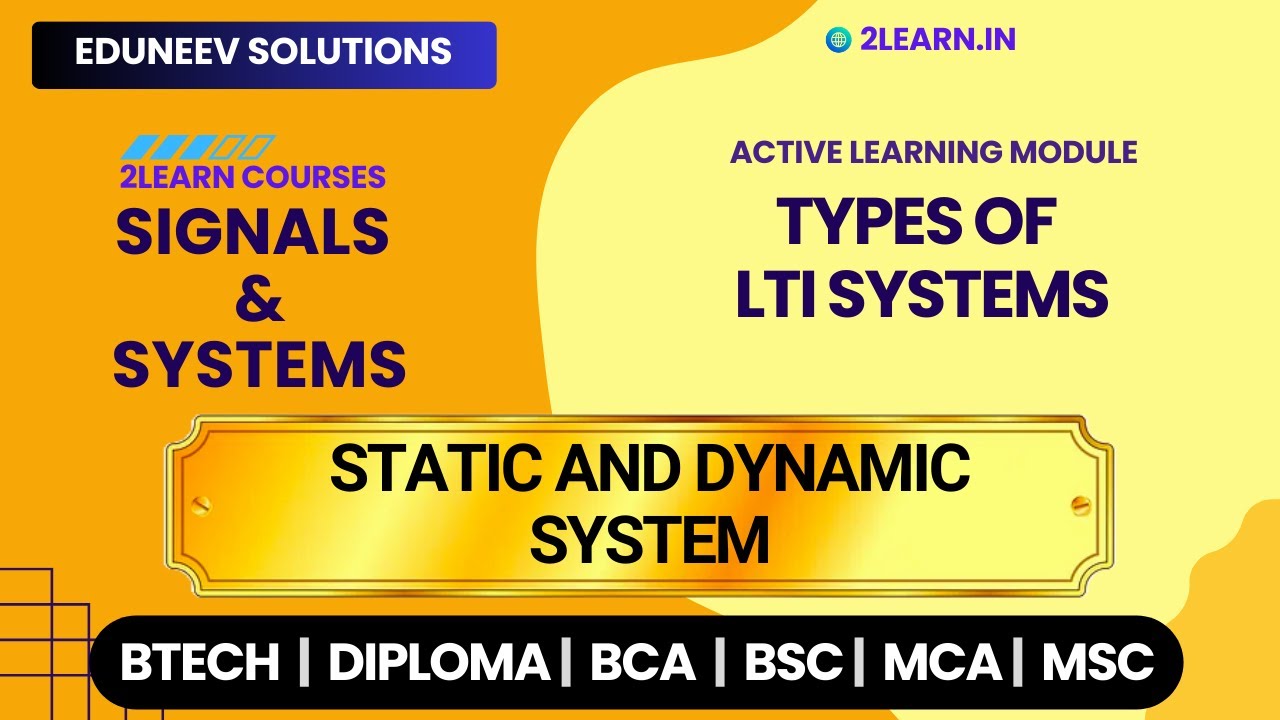 EDUNEEV SOLUTIONS

2LEARN.IN

2LEARN COURSES
SIGNALS
&
SYSTEMS

ACTIVE LEARNING MODULE
TYPES OF
LTI SYSTEMS

STATIC AND DYNAMIC
SYSTEM

BTECH | DIPLOMA | BCA | BSC | MCA | MSC